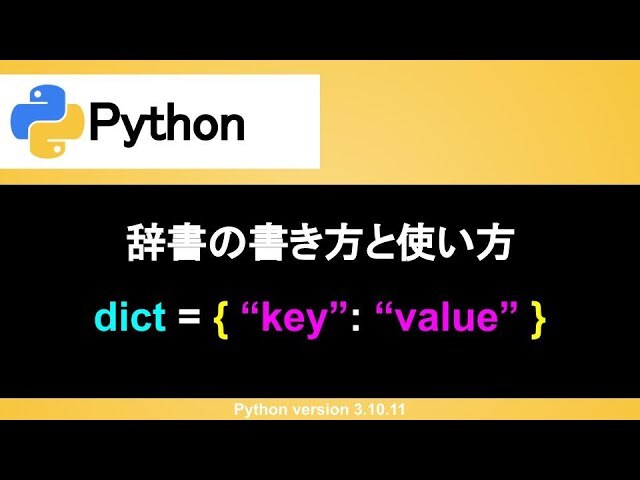 Python

辞書の書き方と使い方

dict = { “key”: “value” }

Python version 3.10.11